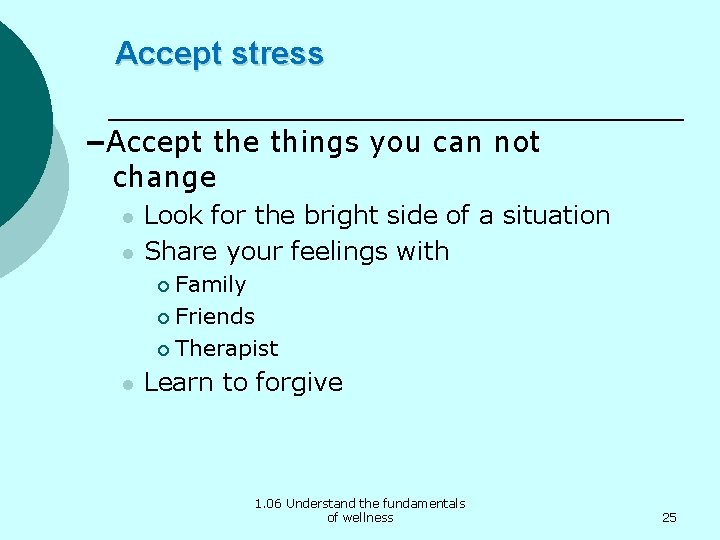 Accept stress

–Accept the things you can not change

- Look for the bright side of a situation
- Share your feelings with
  - Family
  - Friends
  - Therapist
- Learn to forgive

1.06 Understand the fundamentals of wellness

25